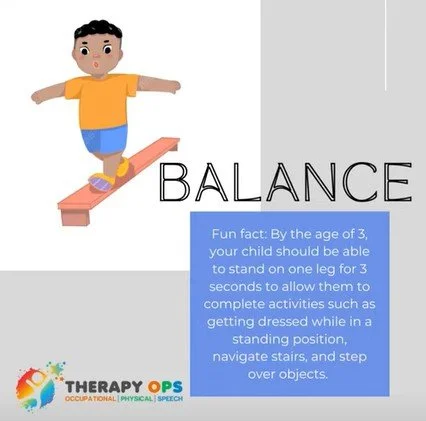 BALANCE

Fun fact: By the age of 3, your child should be able to stand on one leg for 3 seconds to allow them to complete activities such as getting dressed while in a standing position, navigate stairs, and step over objects.

THERAPY OPS
OCCUPATIONAL | PHYSICAL | SPEECH